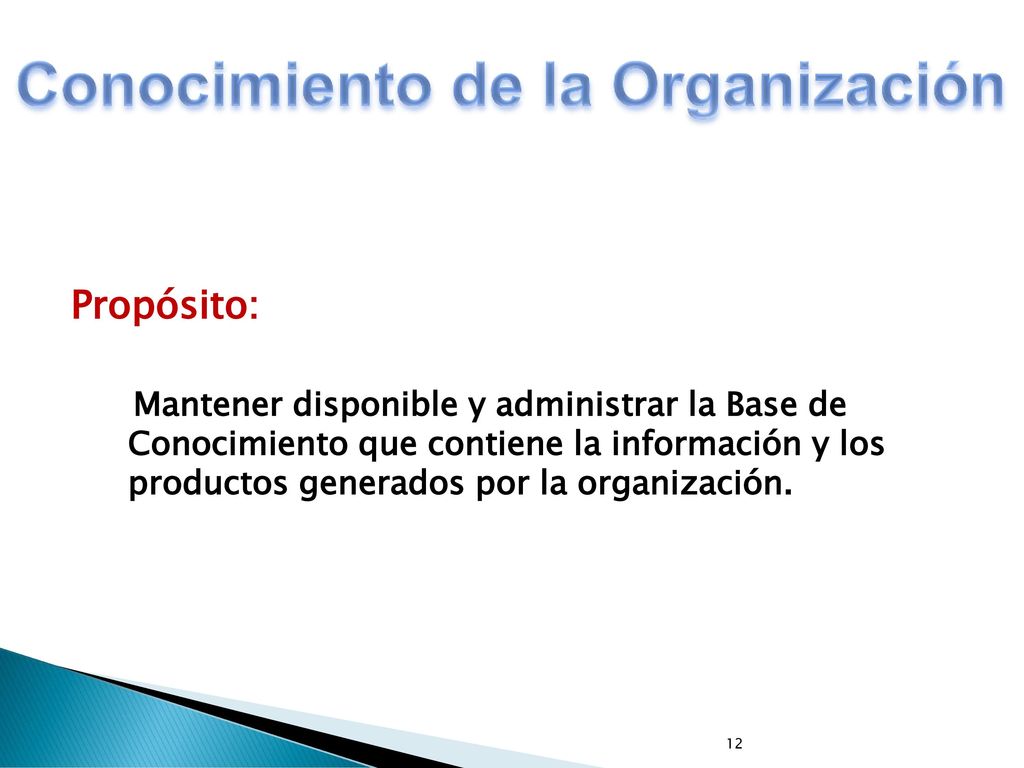 Conocimiento de la Organización

Propósito:

Mantener disponible y administrar la Base de Conocimiento que contiene la información y los productos generados por la organización.

12